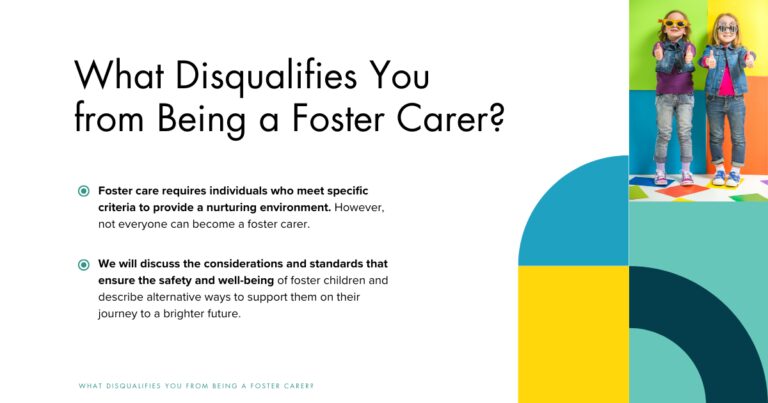 What Disqualifies You from Being a Foster Carer?

Foster care requires individuals who meet specific criteria to provide a nurturing environment. However, not everyone can become a foster carer.

We will discuss the considerations and standards that ensure the safety and well-being of foster children and describe alternative ways to support them on their journey to a brighter future.

WHAT DISQUALIFIES YOU FROM BEING A FOSTER CARER?